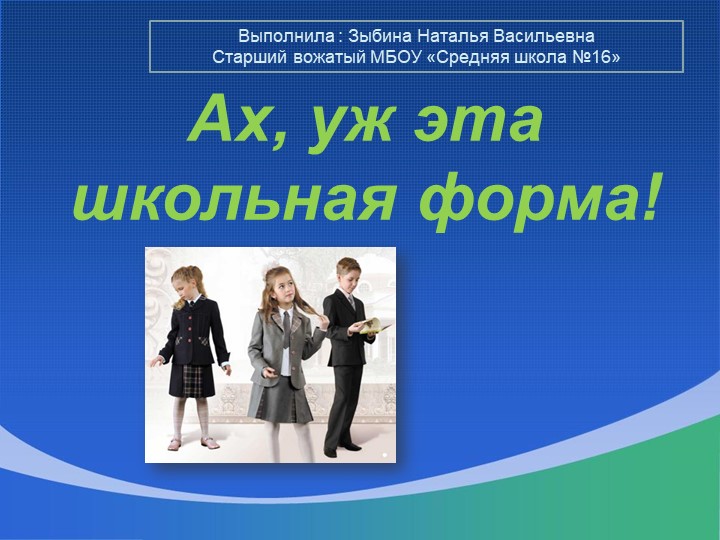 Выполнила : Зыбина Наталья Васильевна
Старший вожатый МБОУ «Средняя школа №16»

Ах, уж эта школьная форма!